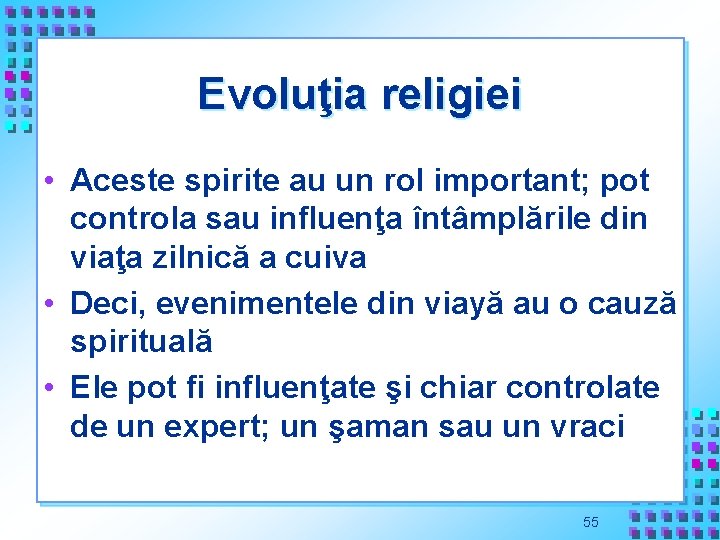 Evoluţia religiei

• Aceste spirite au un rol important; pot controla sau influenţa întâmplările din viaţa zilnică a cuiva
• Deci, evenimentele din viayă au o cauză spirituală
• Ele pot fi influenţate şi chiar controlate de un expert; un şaman sau un vraci

55